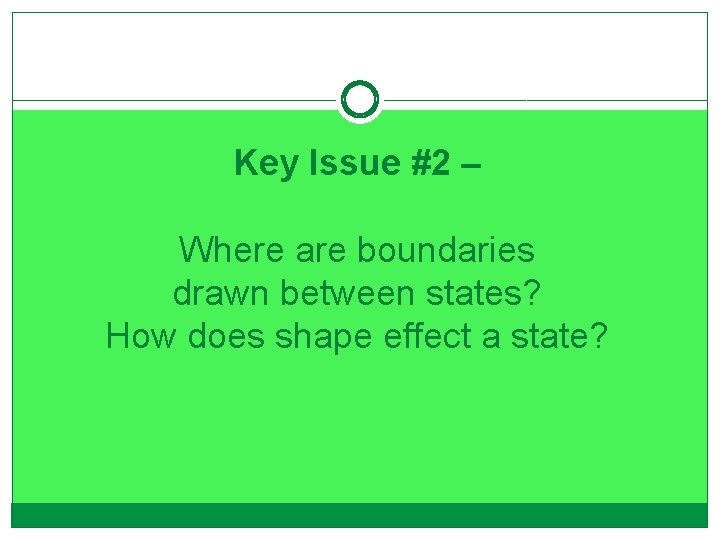 Key Issue #2 –

Where are boundaries drawn between states? How does shape effect a state?